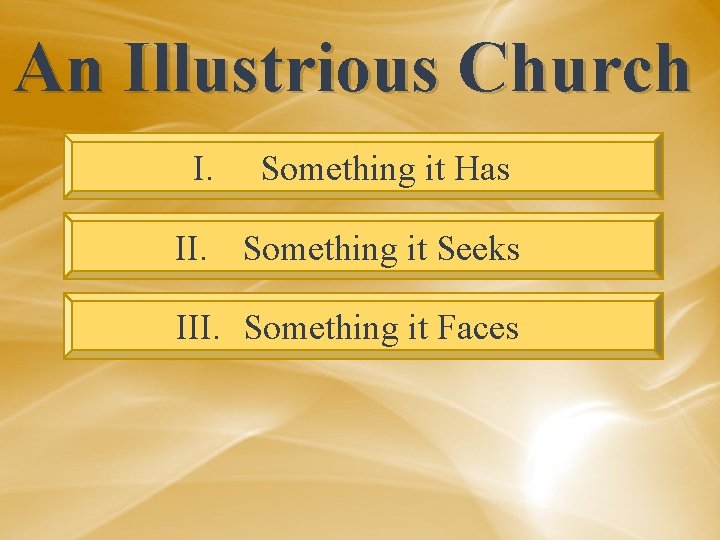 An Illustrious Church

I. Something it Has

II. Something it Seeks

III. Something it Faces